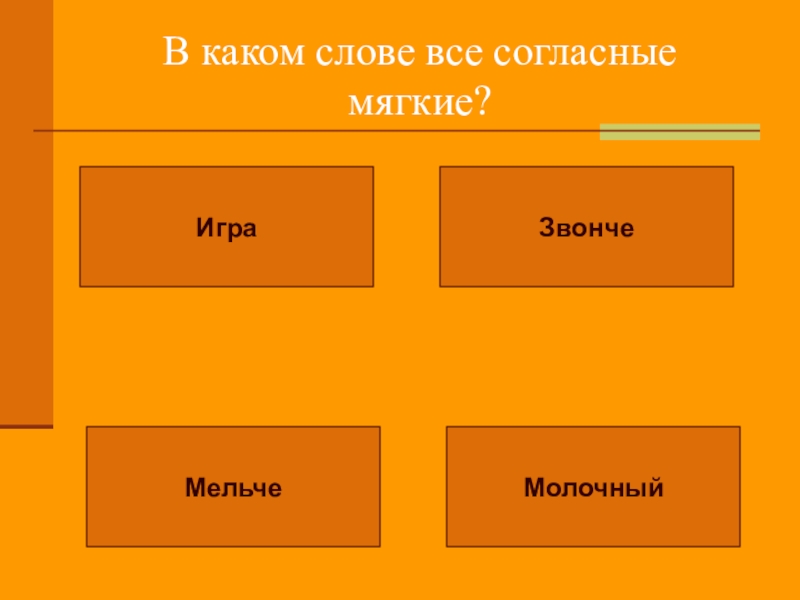 В каком слове все согласные мягкие?

Игра

Звонче

Мельче

Молочный